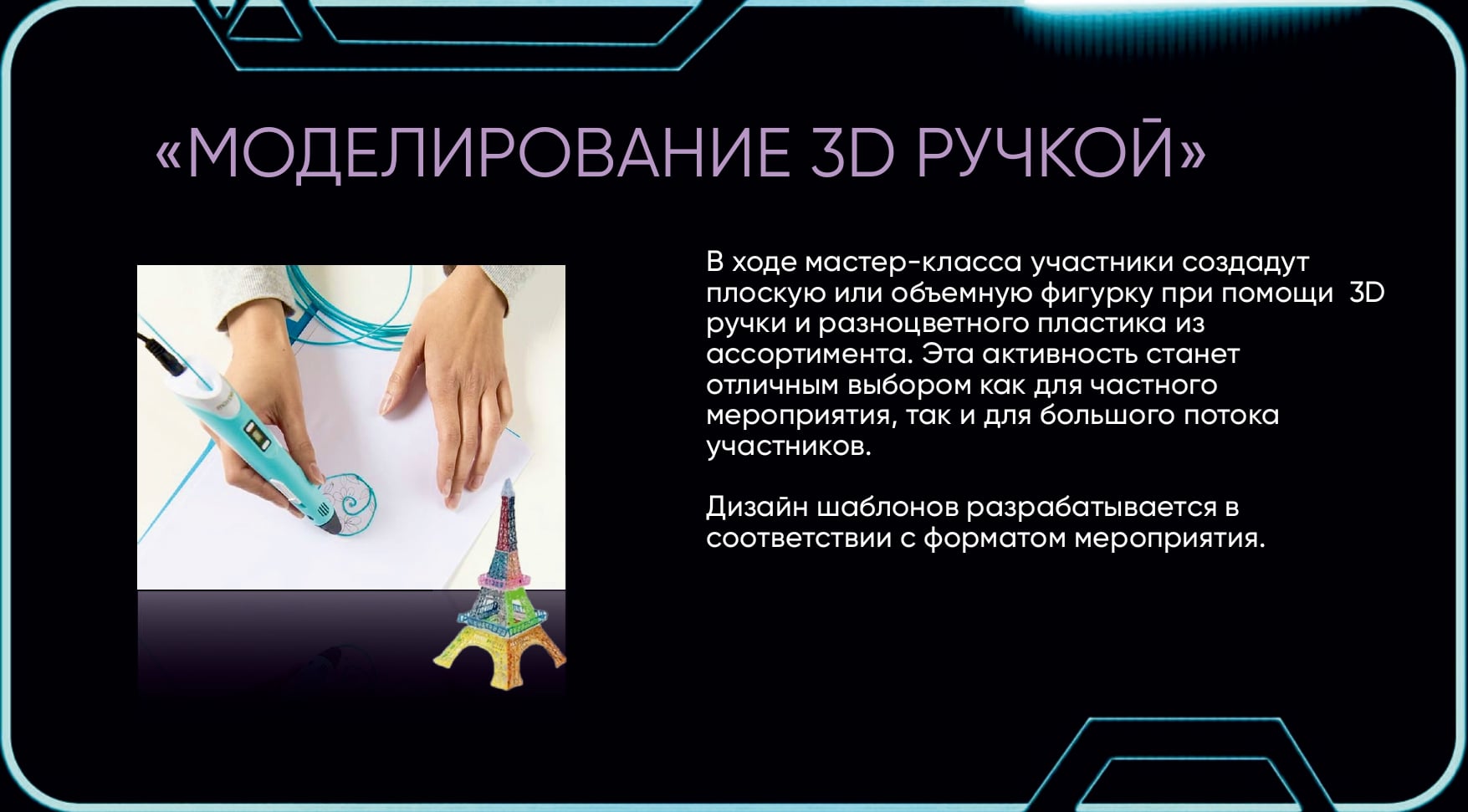 «МОДЕЛИРОВАНИЕ 3D РУЧКОЙ»

В ходе мастер-класса участники создадут плоскую или объемную фигурку при помощи 3D ручки и разноцветного пластика из ассортимента. Эта активность станет отличным выбором как для частного мероприятия, так и для большого потока участников.

Дизайн шаблонов разрабатывается в соответствии с форматом мероприятия.